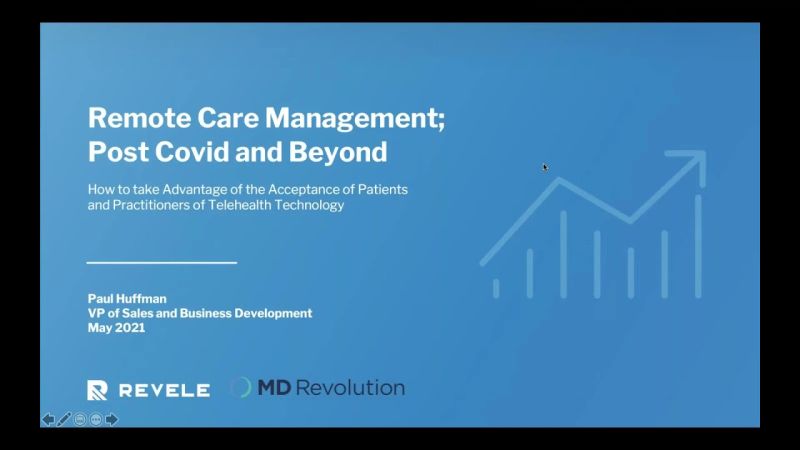 Remote Care Management; Post Covid and Beyond

How to take Advantage of the Acceptance of Patients and Practitioners of Telehealth Technology

Paul Huffman
VP of Sales and Business Development
May 2021

REVELE MD Revolution